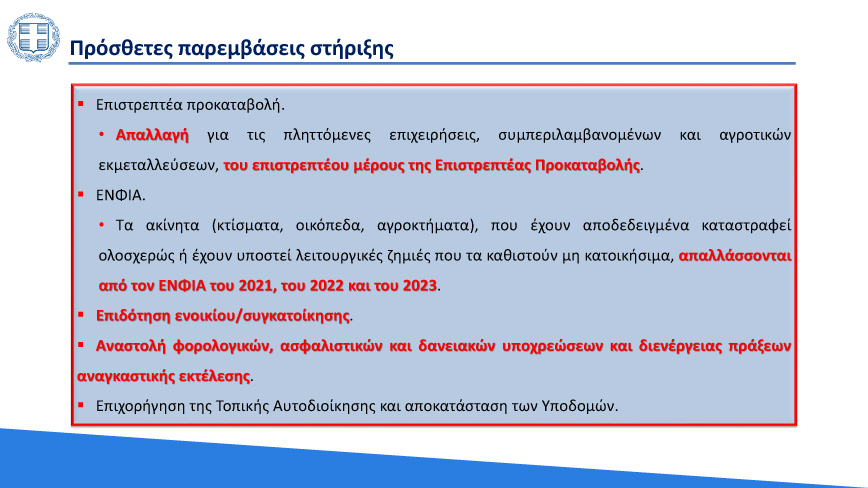 Πρόσθετες παρεμβάσεις στήριξης

▪ Επιστρεπτέα προκαταβολή.

• Απαλλαγή για τις πληττόμενες επιχειρήσεις, συμπεριλαμβανομένων και αγροτικών εκμεταλλεύσεων, του επιστρεπτέου μέρους της Επιστρεπτέας Προκαταβολής.

▪ ΕΝΦΙΑ.

• Τα ακίνητα (κτίσματα, οικόπεδα, αγροκτήματα), που έχουν αποδεδειγμένα καταστραφεί ολοσχερώς ή έχουν υποστεί λειτουργικές ζημιές που τα καθιστούν μη κατοικήσιμα, απαλλάσσονται από τον ΕΝΦΙΑ του 2021, του 2022 και του 2023.

▪ Επιδότηση ενοικίου/συγκατοίκησης.

▪ Αναστολή φορολογικών, ασφαλιστικών και δανειακών υποχρεώσεων και διενέργειας πράξεων αναγκαστικής εκτέλεσης.

▪ Επιχορήγηση της Τοπικής Αυτοδιοίκησης και αποκατάσταση των Υποδομών.